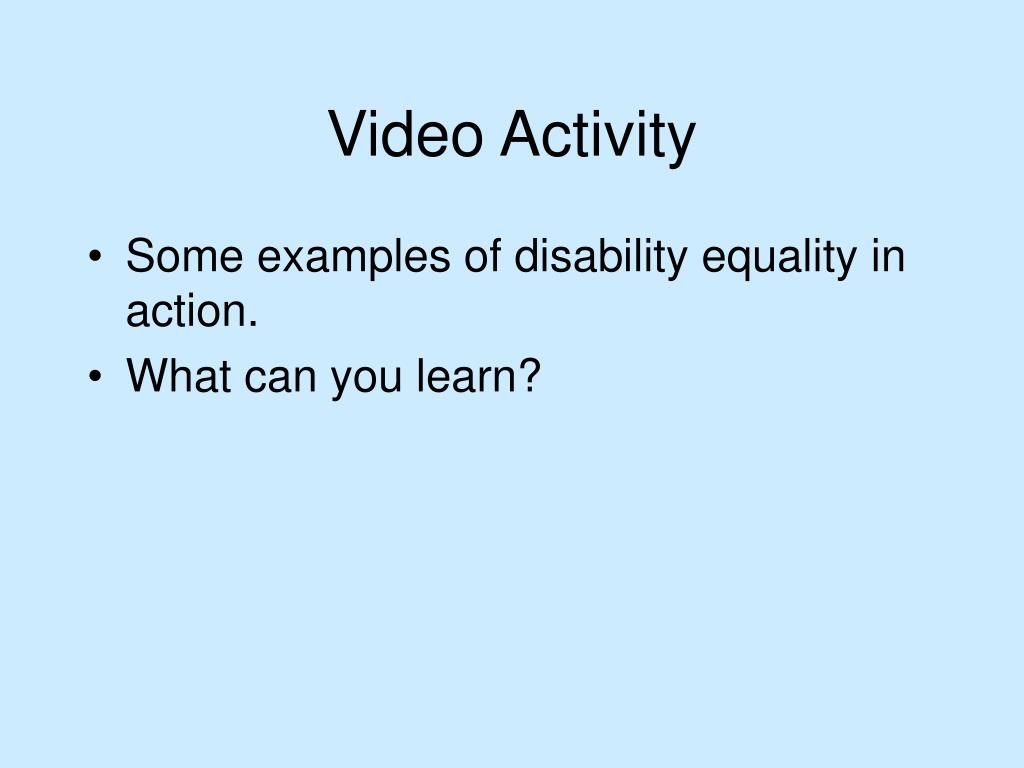 Video Activity

• Some examples of disability equality in action.
• What can you learn?